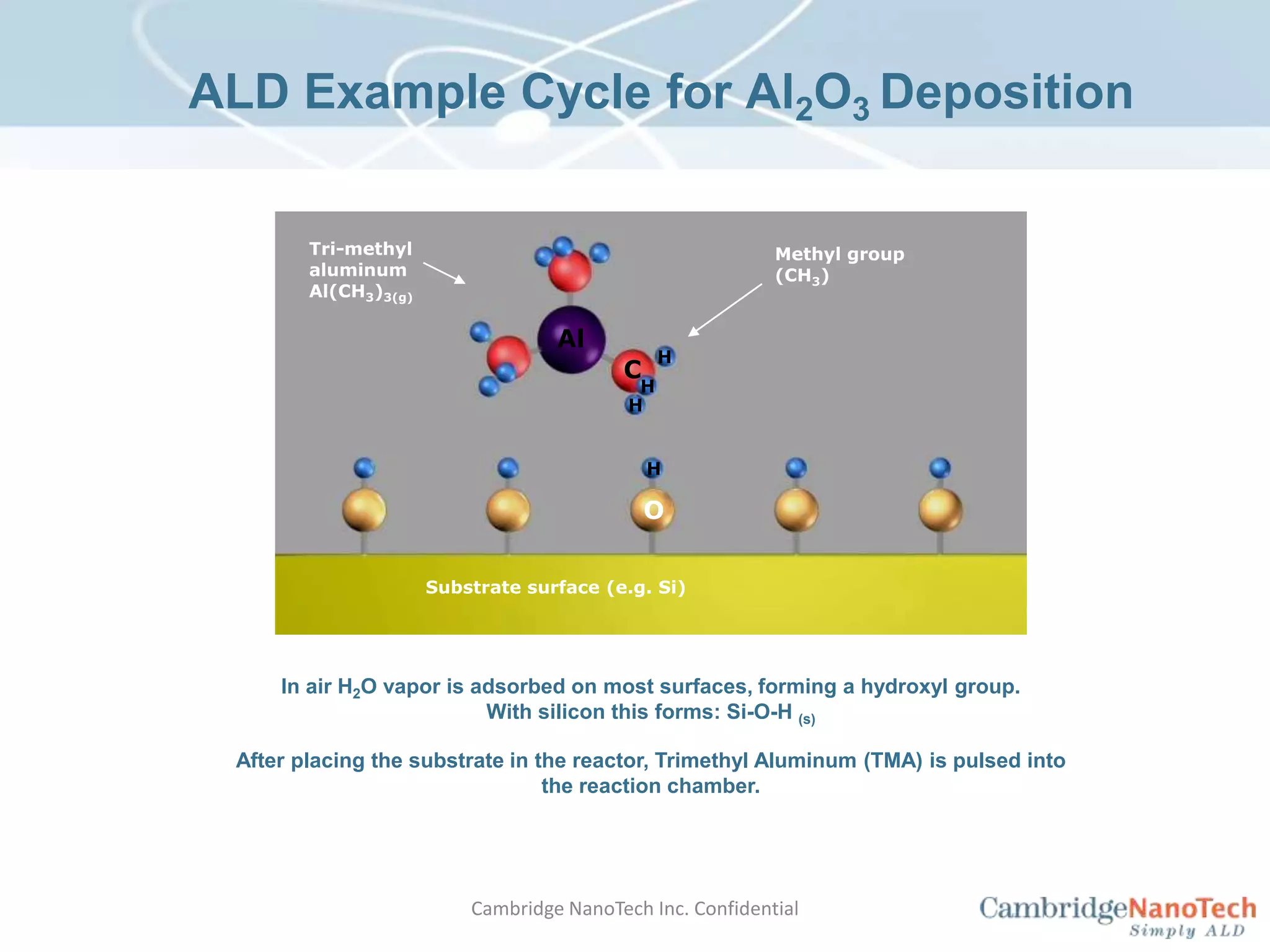 ALD Example Cycle for $Al_2O_3$ Deposition

Tri-methyl aluminum $Al(CH_3)_{3(g)}$

Methyl group ($CH_3$)

Al

C

H

H

H

H

O

Substrate surface (e.g. Si)

In air $H_2O$ vapor is adsorbed on most surfaces, forming a hydroxyl group. With silicon this forms: Si-O-H $_{(s)}$

After placing the substrate in the reactor, Trimethyl Aluminum (TMA) is pulsed into the reaction chamber.

Cambridge NanoTech Inc. Confidential

CambridgeNanoTech
Simply ALD